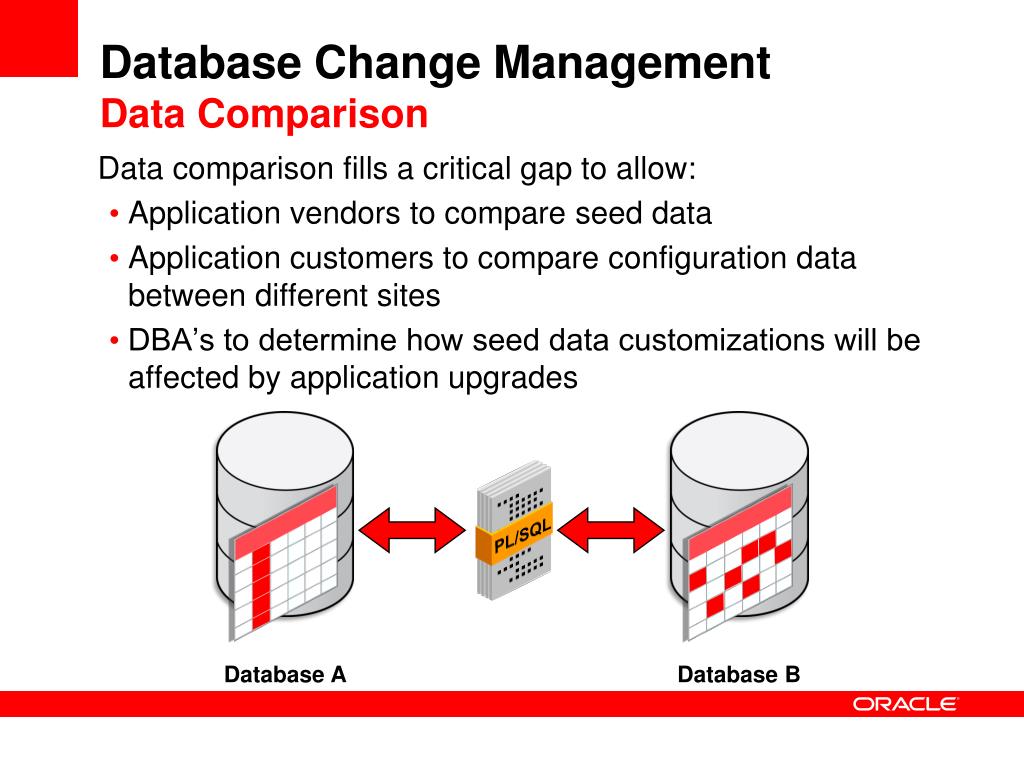 Database Change Management
Data Comparison

Data comparison fills a critical gap to allow:

• Application vendors to compare seed data
• Application customers to compare configuration data between different sites
• DBA's to determine how seed data customizations will be affected by application upgrades

PL/SQL

Database A

Database B

ORACLE